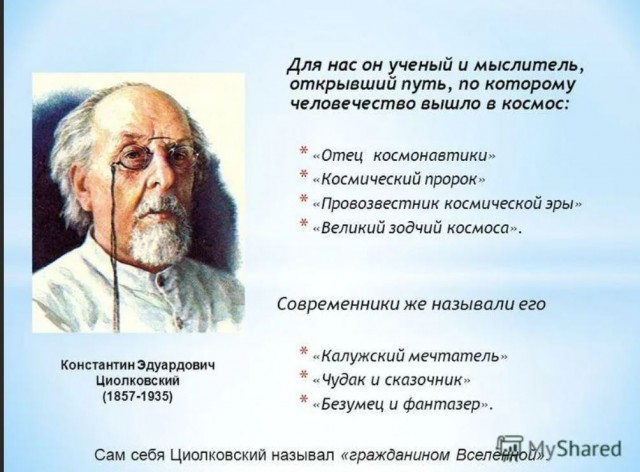 Для нас он ученый и мыслитель, открывший путь, по которому человечество вышло в космос:

* «Отец космонавтики»
* «Космический пророк»
* «Провозвестник космической эры»
* «Великий зодчий космоса».

Современники же называли его

* «Калужский мечтатель»
* «Чудак и сказочник»
* «Безумец и фантазер».

Константин Эдуардович Циолковский (1857-1935)

Сам себя Циолковский называл «гражданином Вселенной»

MyShared